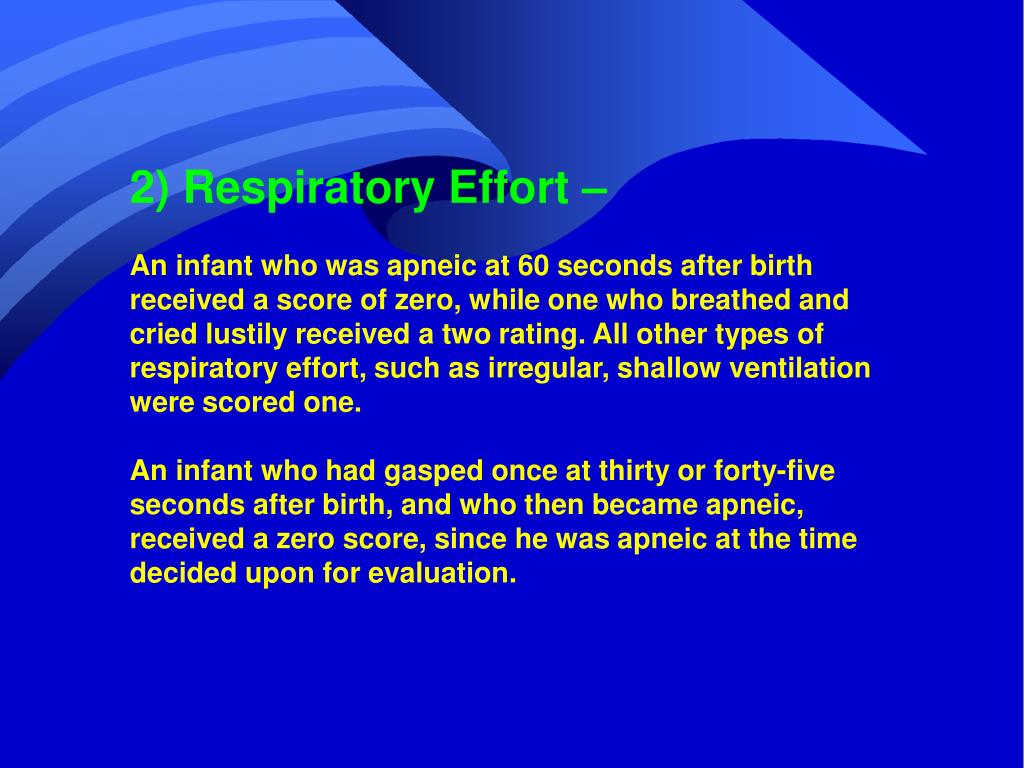 2) Respiratory Effort –

An infant who was apneic at 60 seconds after birth received a score of zero, while one who breathed and cried lustily received a two rating. All other types of respiratory effort, such as irregular, shallow ventilation were scored one.

An infant who had gasped once at thirty or forty-five seconds after birth, and who then became apneic, received a zero score, since he was apneic at the time decided upon for evaluation.